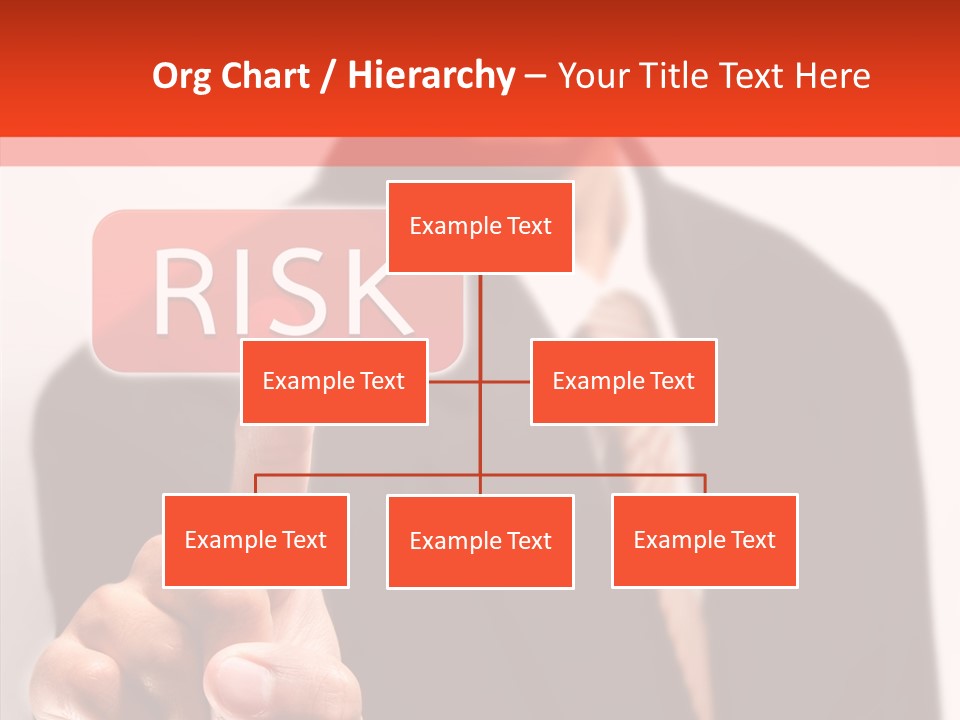 Org Chart / Hierarchy – Your Title Text Here

RISK

Example Text

Example Text

Example Text

Example Text

Example Text

Example Text